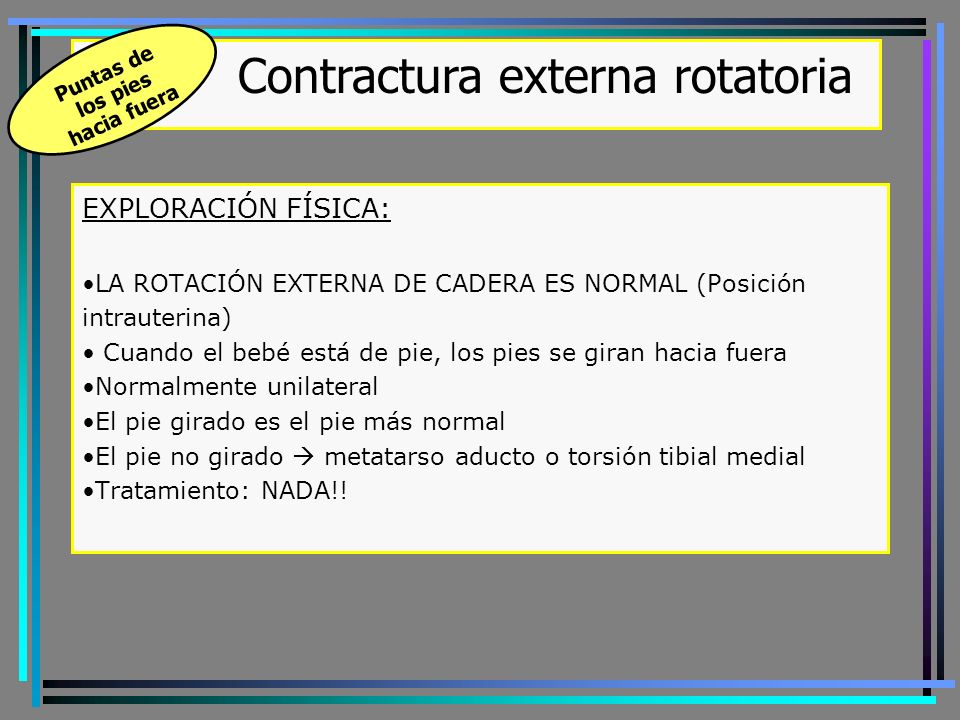 Puntas de los pies hacia fuera

Contractura externa rotatoria

EXPLORACIÓN FÍSICA:

•LA ROTACIÓN EXTERNA DE CADERA ES NORMAL (Posición intrauterina)
• Cuando el bebé está de pie, los pies se giran hacia fuera
•Normalmente unilateral
•El pie girado es el pie más normal
•El pie no girado → metatarso aducto o torsión tibial medial
•Tratamiento: NADA!!